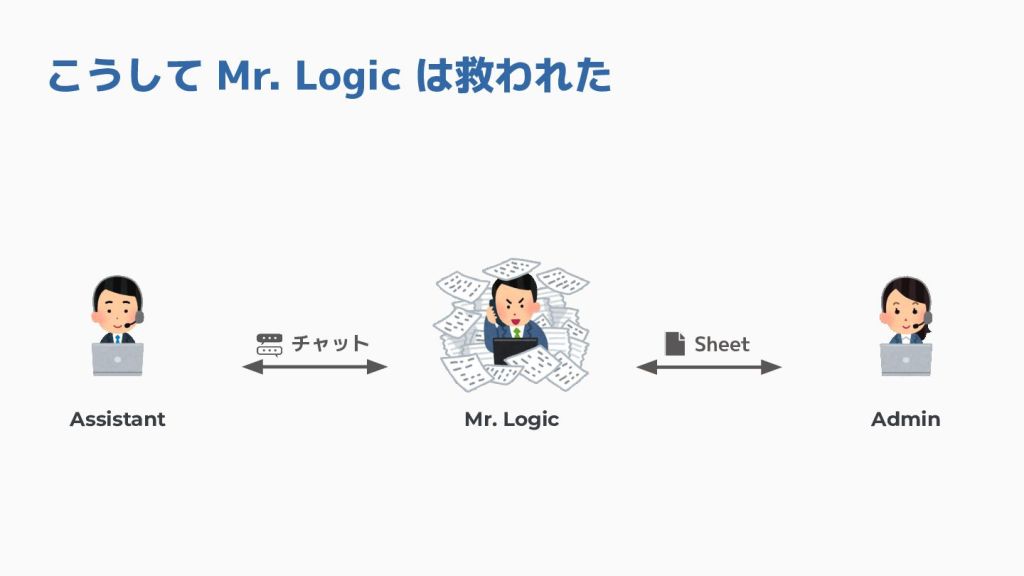 こうして Mr. Logic は救われた

チャット

Sheet

Assistant

Mr. Logic

Admin